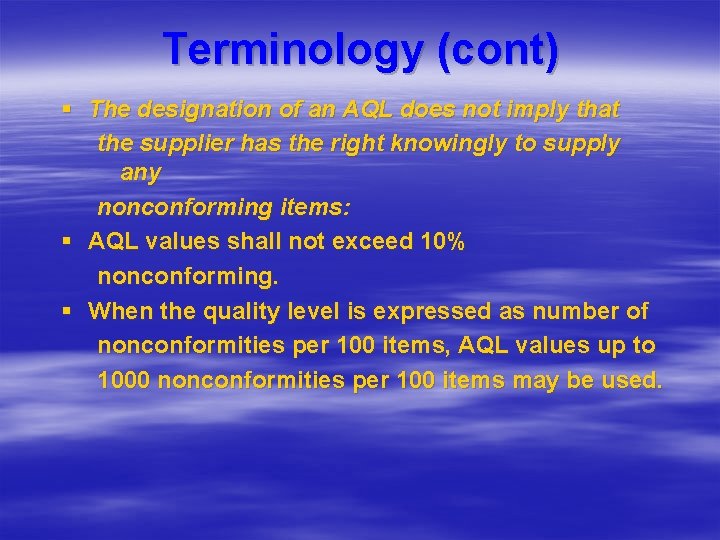 Terminology (cont)

§ The designation of an AQL does not imply that the supplier has the right knowingly to supply any nonconforming items:

§ AQL values shall not exceed 10% nonconforming.

§ When the quality level is expressed as number of nonconformities per 100 items, AQL values up to 1000 nonconformities per 100 items may be used.